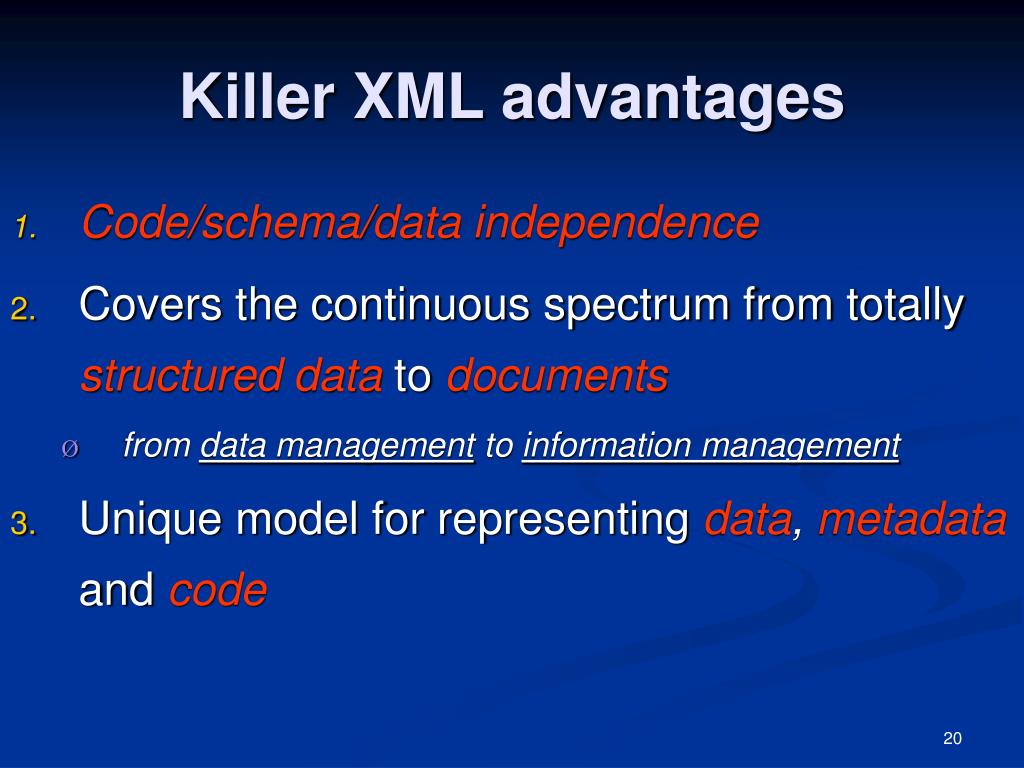 Killer XML advantages

1. Code/schema/data independence

2. Covers the continuous spectrum from totally structured data to documents

Ø from data management to information management

3. Unique model for representing data, metadata and code

20